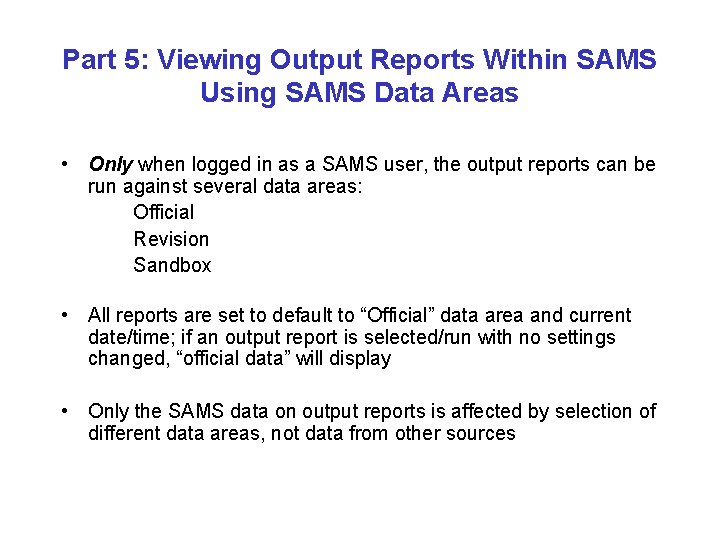 Part 5: Viewing Output Reports Within SAMS Using SAMS Data Areas

• Only when logged in as a SAMS user, the output reports can be run against several data areas:
Official
Revision
Sandbox

• All reports are set to default to “Official” data area and current date/time; if an output report is selected/run with no settings changed, “official data” will display

• Only the SAMS data on output reports is affected by selection of different data areas, not data from other sources